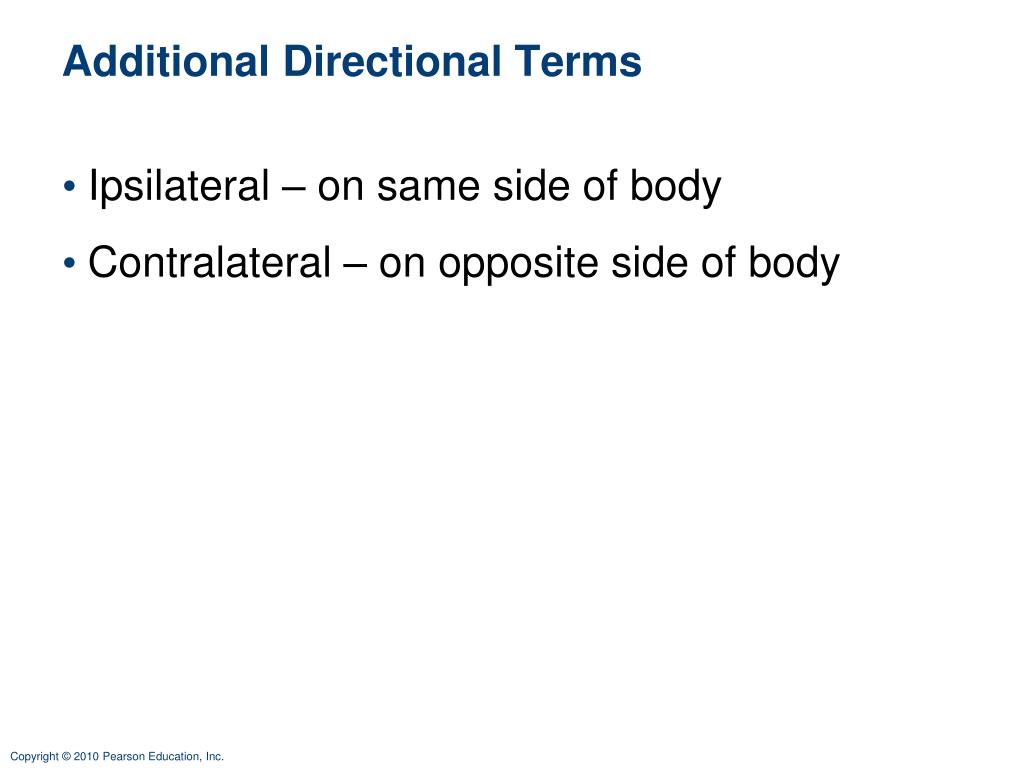 Additional Directional Terms

• Ipsilateral – on same side of body

• Contralateral – on opposite side of body

Copyright © 2010 Pearson Education, Inc.